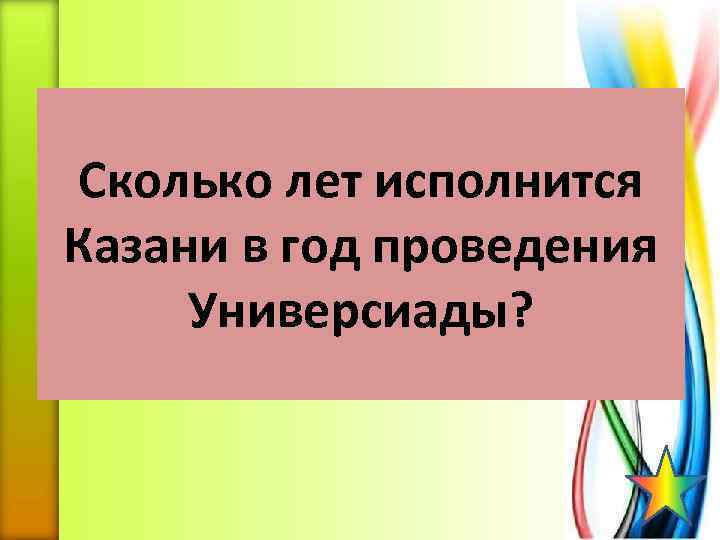 Сколько лет исполнится Казани в год проведения Универсиады?